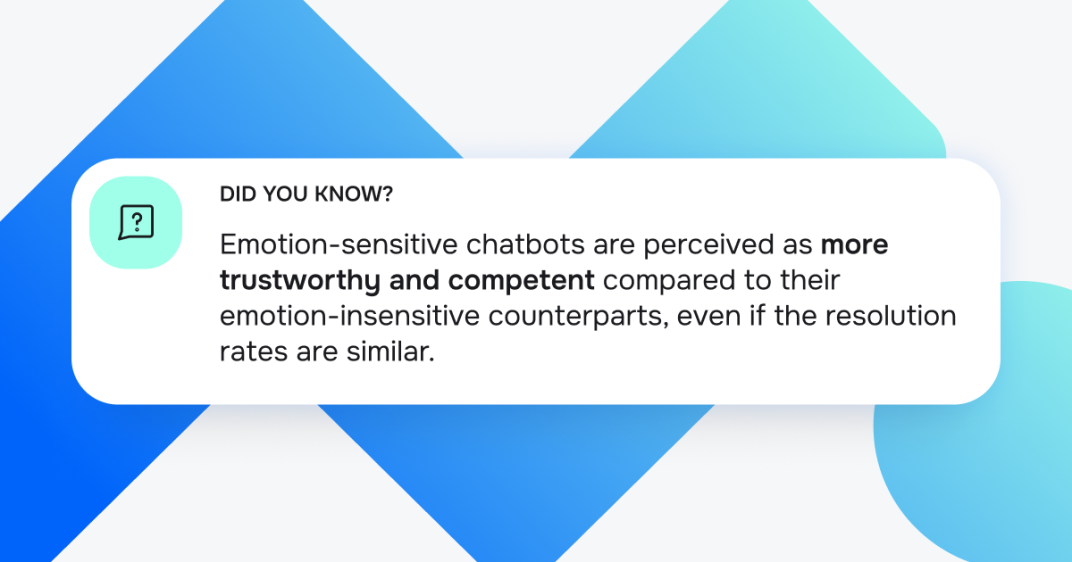 ?

DID YOU KNOW?

Emotion-sensitive chatbots are perceived as more trustworthy and competent compared to their emotion-insensitive counterparts, even if the resolution rates are similar.